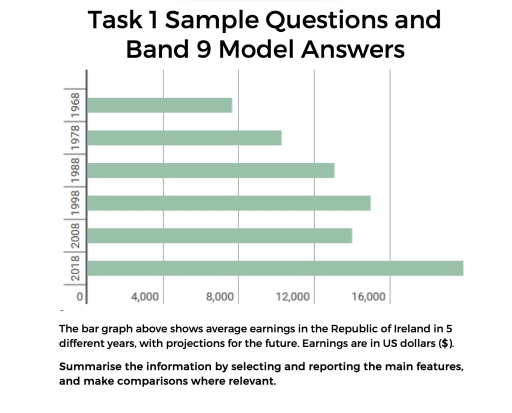 Task 1 Sample Questions and Band 9 Model Answers

1968
1978
1988
1998
2008
2018

0
4,000
8,000
12,000
16,000

The bar graph above shows average earnings in the Republic of Ireland in 5 different years, with projections for the future. Earnings are in US dollars ($).

Summarise the information by selecting and reporting the main features, and make comparisons where relevant.